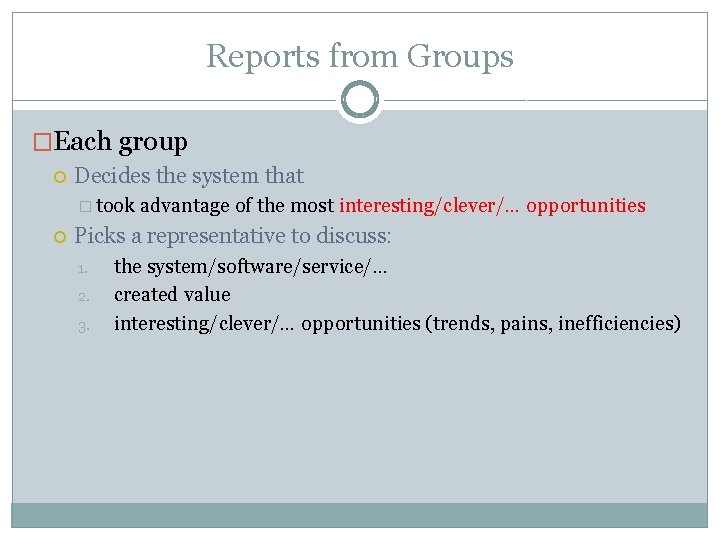 Reports from Groups

Each group

Decides the system that

took advantage of the most interesting/clever/… opportunities

Picks a representative to discuss:

1. the system/software/service/…
2. created value
3. interesting/clever/… opportunities (trends, pains, inefficiencies)